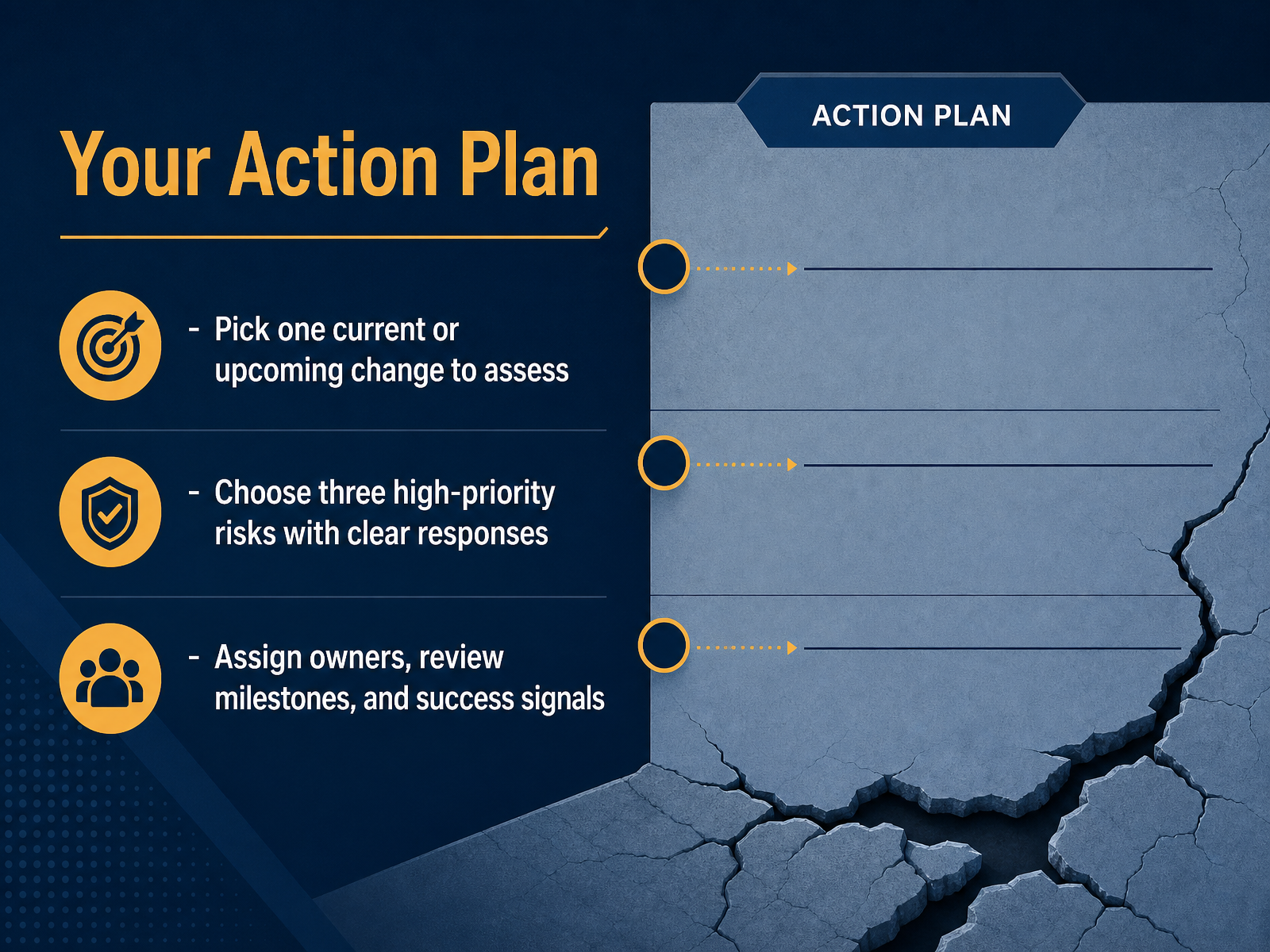 Your Action Plan

- Pick one current or upcoming change to assess

- Choose three high-priority risks with clear responses

- Assign owners, review milestones, and success signals

ACTION PLAN